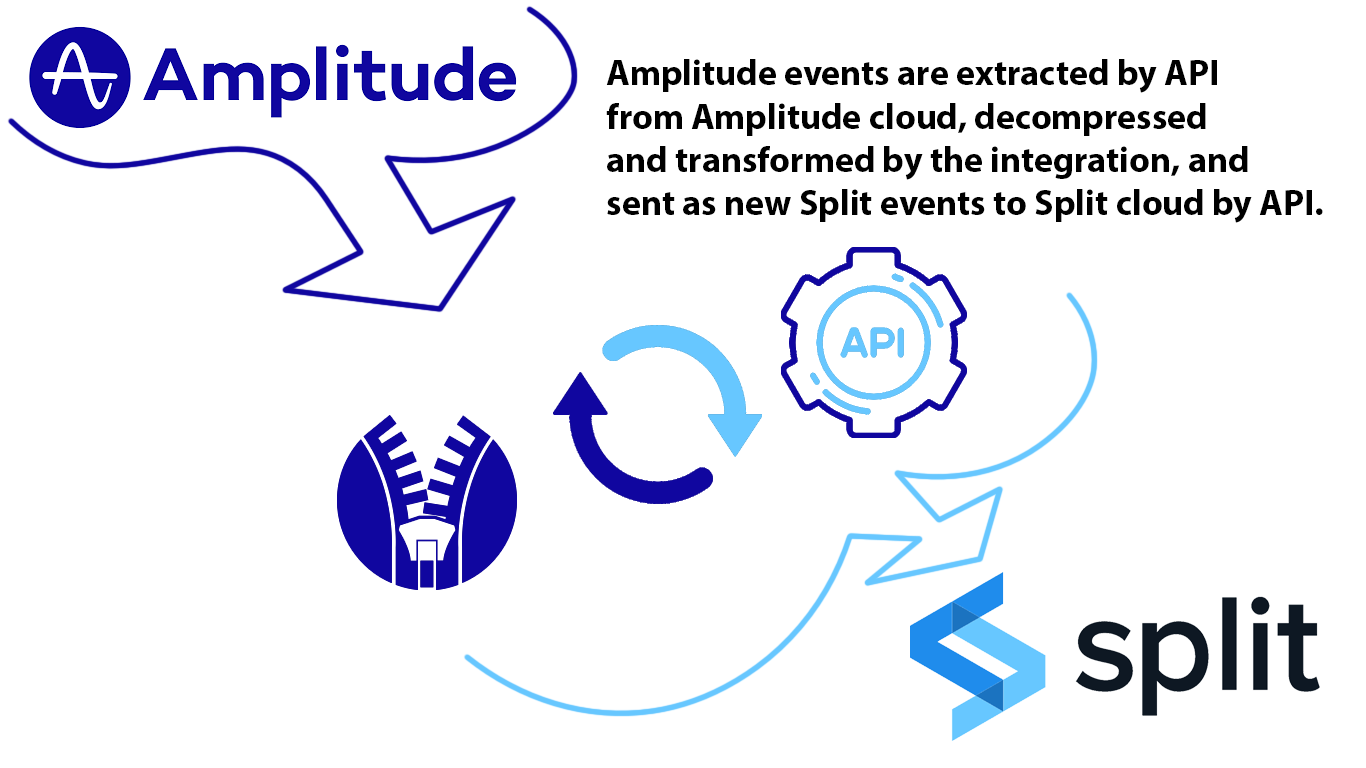 Amplitude

Amplitude events are extracted by API from Amplitude cloud, decompressed and transformed by the integration, and sent as new Split events to Split cloud by API.

API

split